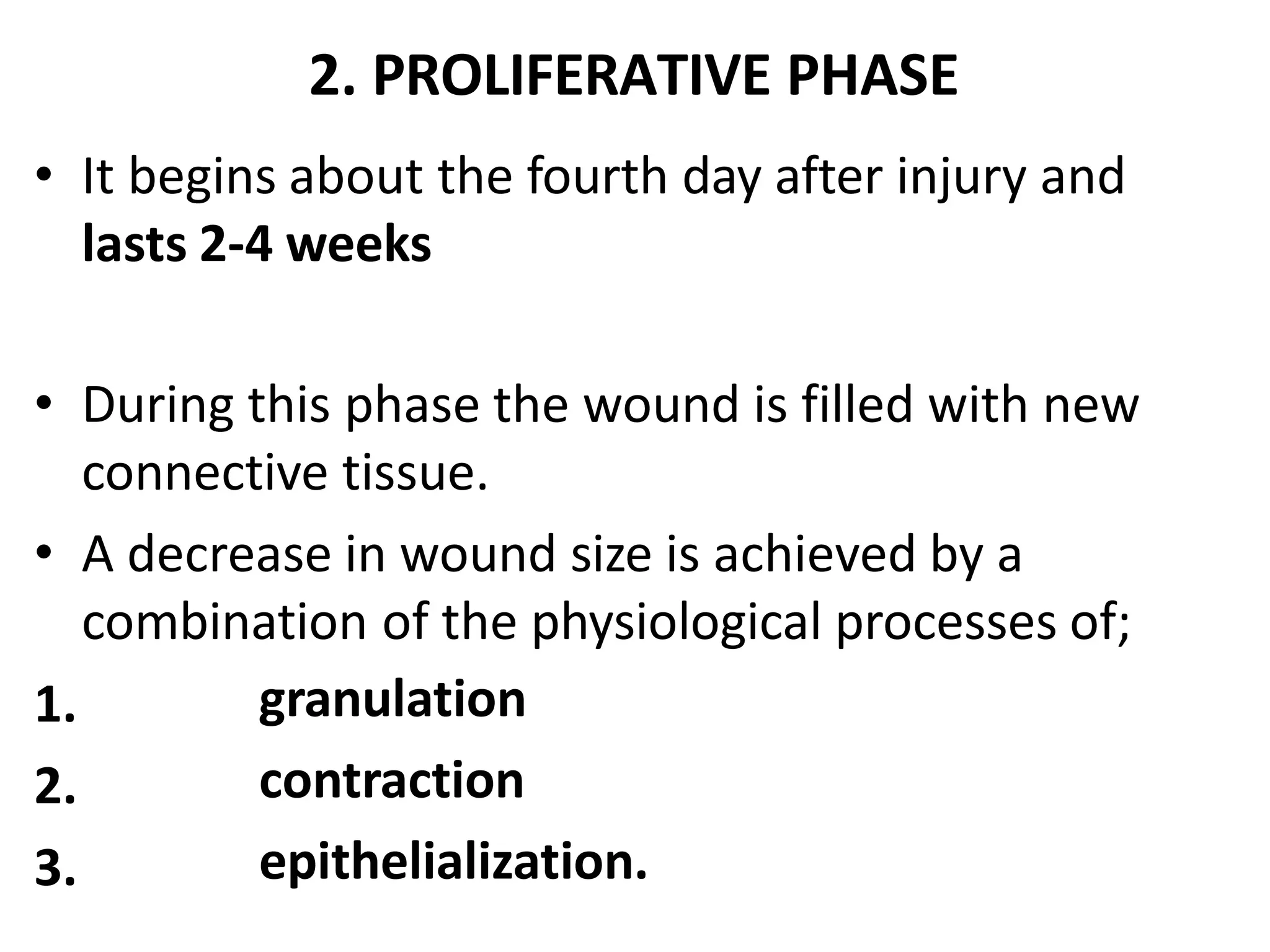 2. PROLIFERATIVE PHASE

• It begins about the fourth day after injury and lasts 2-4 weeks

• During this phase the wound is filled with new connective tissue.
• A decrease in wound size is achieved by a combination of the physiological processes of;
1. granulation
2. contraction
3. epithelialization.